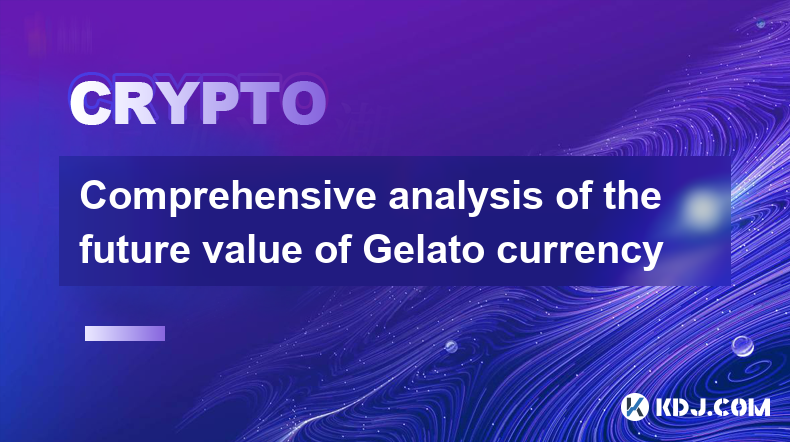 CRYPTO

Comprehensive analysis of the future value of Gelato currency

KDJ.COM